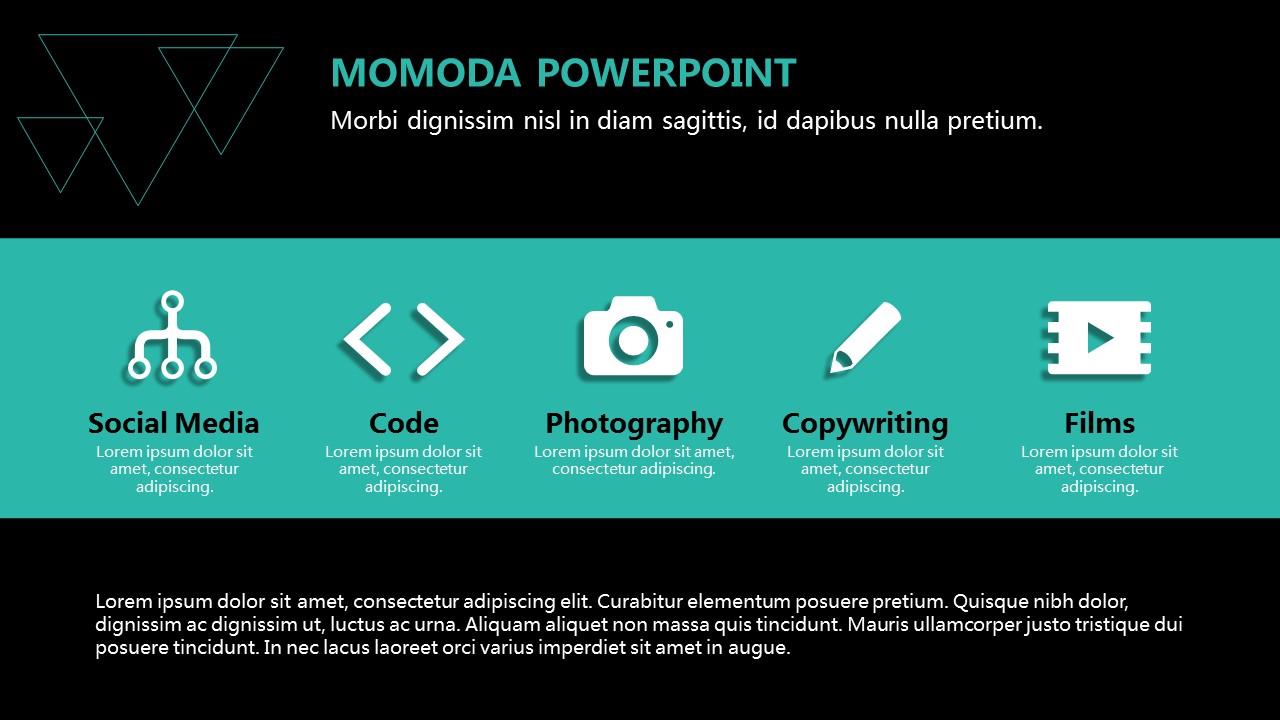 MOMODA POWERPOINT

Morbi dignissim nisl in diam sagittis, id dapibus nulla pretium.

Social Media
Lorem ipsum dolor sit amet, consectetur adipiscing.

Code
Lorem ipsum dolor sit amet, consectetur adipiscing.

Photography
Lorem ipsum dolor sit amet, consectetur adipiscing.

Copywriting
Lorem ipsum dolor sit amet, consectetur adipiscing.

Films
Lorem ipsum dolor sit amet, consectetur adipiscing.

Lorem ipsum dolor sit amet, consectetur adipiscing elit. Curabitur elementum posuere pretium. Quisque nibh dolor, dignissim ac dignissim ut, luctus ac urna. Aliquam aliquet non massa quis tincidunt. Mauris ullamcorper justo tristique dui posuere tincidunt. In nec lacus laoreet orci varius imperdiet sit amet in augue.